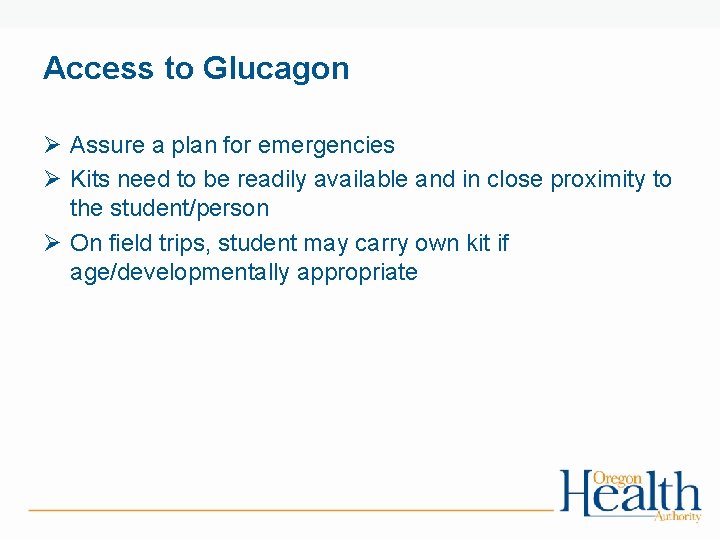 Access to Glucagon

➢ Assure a plan for emergencies
➢ Kits need to be readily available and in close proximity to the student/person
➢ On field trips, student may carry own kit if age/developmentally appropriate

Oregon Health Authority